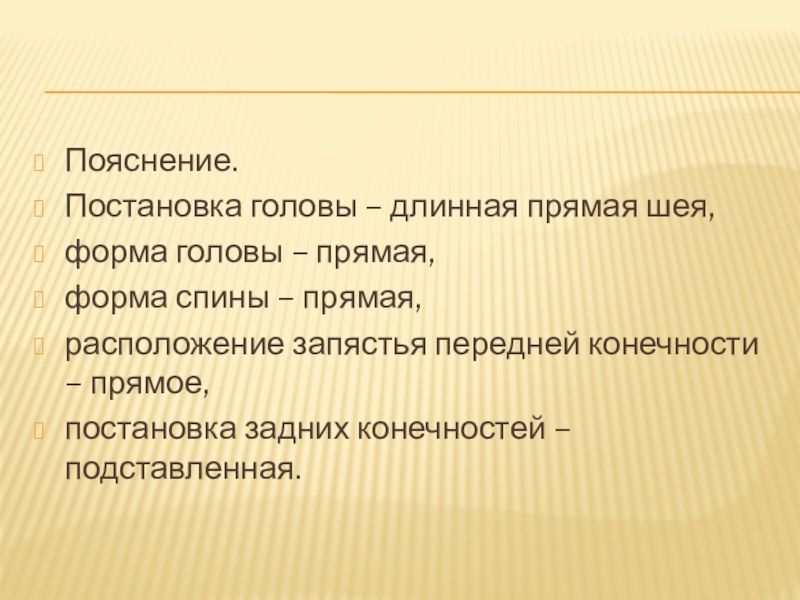 Пояснение.

Постановка головы – длинная прямая шея,

форма головы – прямая,

форма спины – прямая,

расположение запястья передней конечности – прямое,

постановка задних конечностей – подставленная.